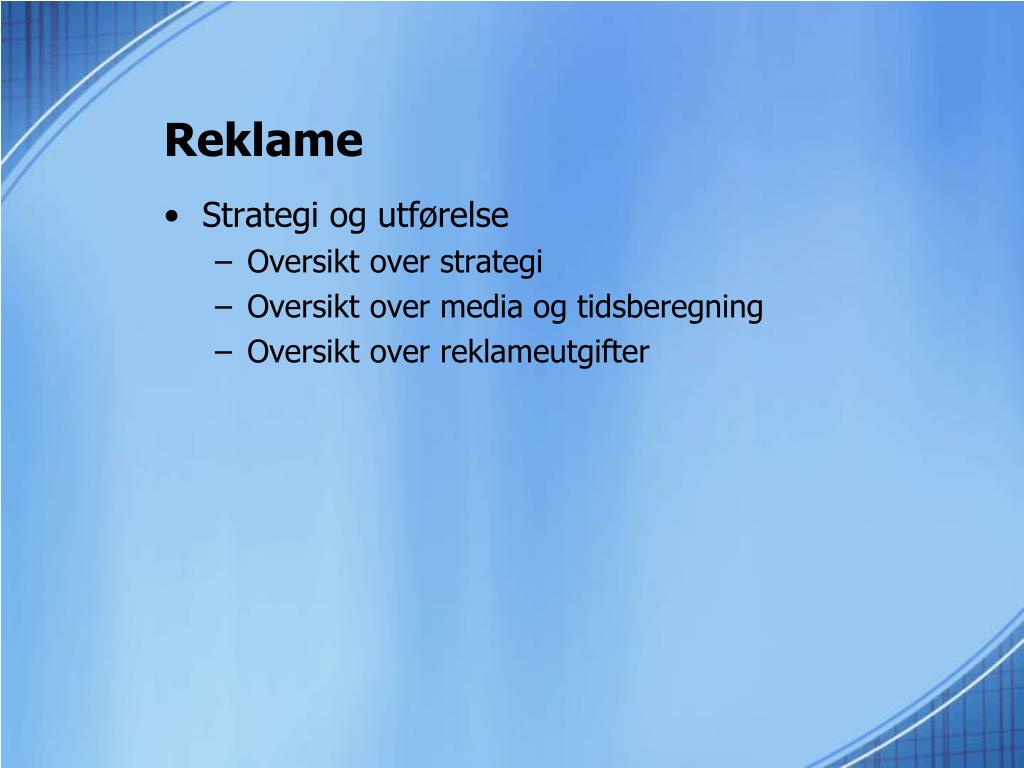 Reklame

• Strategi og utførelse
– Oversikt over strategi
– Oversikt over media og tidsberegning
– Oversikt over reklameutgifter